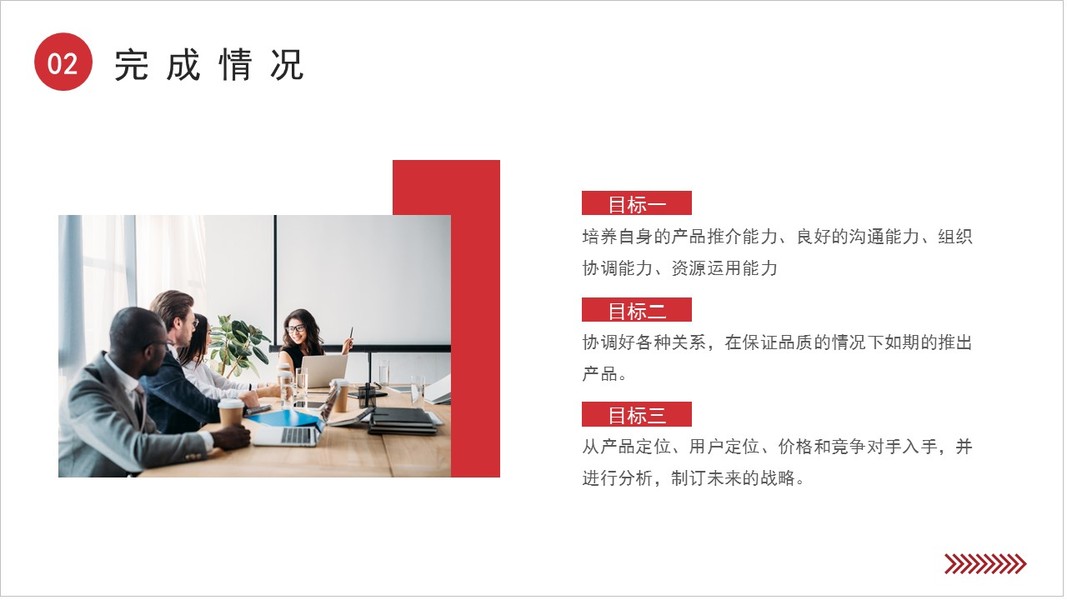 02 完成情况

目标一
培养自身的产品推介能力、良好的沟通能力、组织协调能力、资源运用能力

目标二
协调好各种关系，在保证品质的情况下如期的推出产品。

目标三
从产品定位、用户定位、价格和竞争对手入手，并进行分析，制订未来的战略。